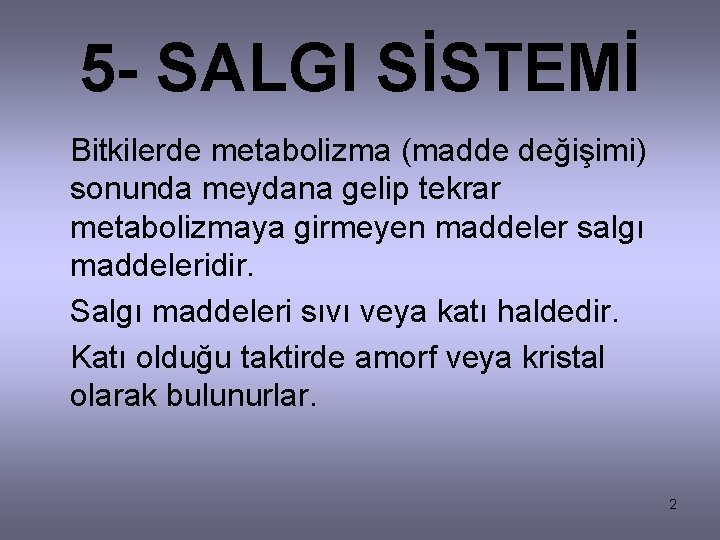 5- SALGI SİSTEMİ

Bitkilerde metabolizma (madde değişimi) sonunda meydana gelip tekrar metabolizmaya girmeyen maddeler salgı maddeleridir.

Salgı maddeleri sıvı veya katı haldedir.

Katı olduğu taktirde amorf veya kristal olarak bulunurlar.

2